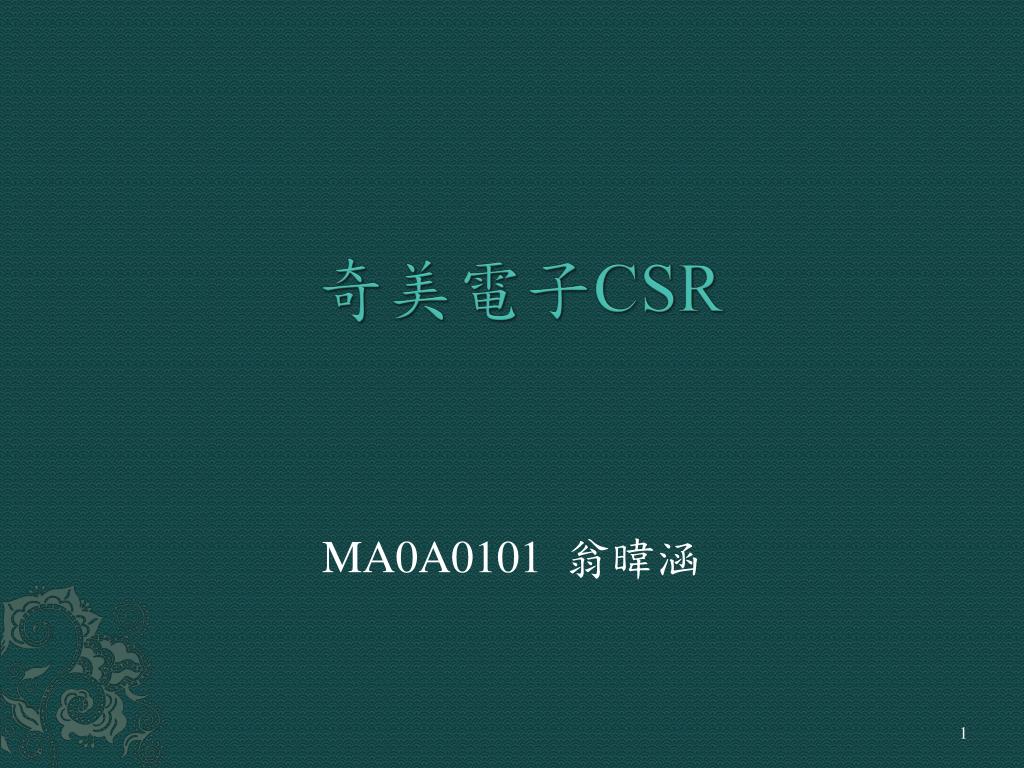 奇美電子CSR

MA0A0101 翁暐涵

1